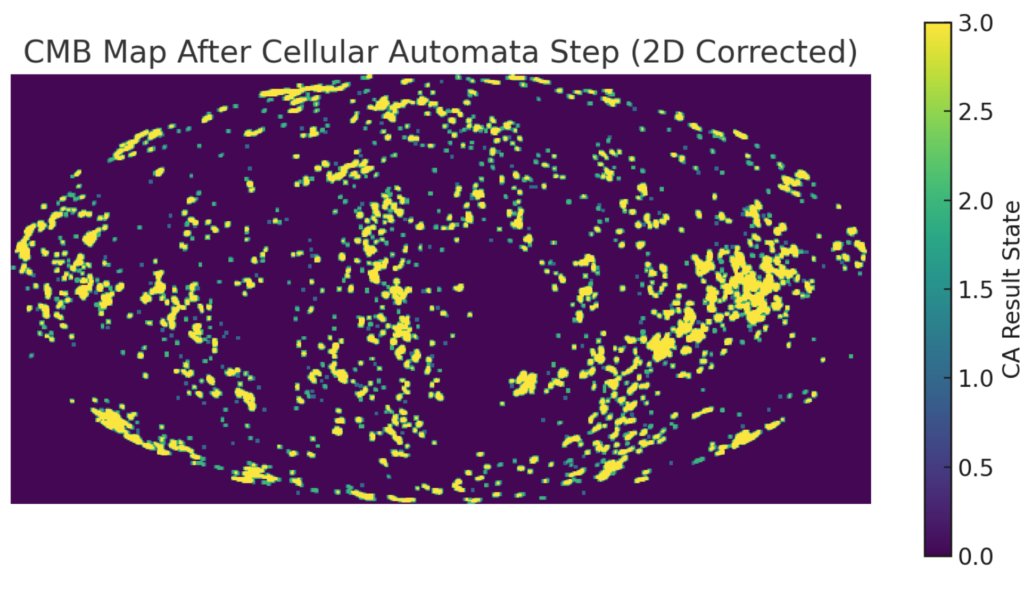 CMB Map After Cellular Automata Step (2D Corrected)

3.0
2.5
2.0
1.5
1.0
0.5
0.0
CA Result State